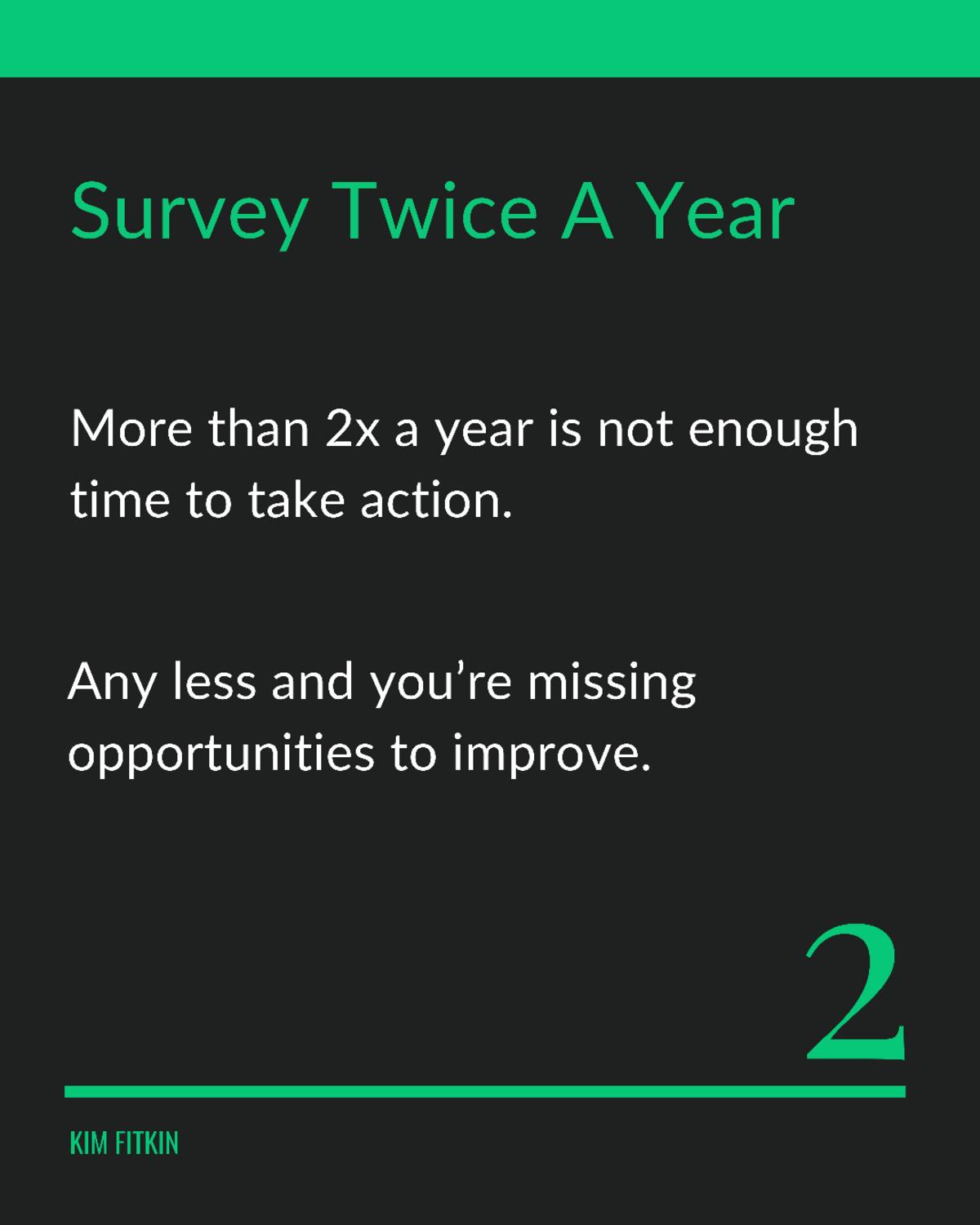 Survey Twice A Year

More than 2x a year is not enough time to take action.

Any less and you’re missing opportunities to improve.

2

KIM FITKIN